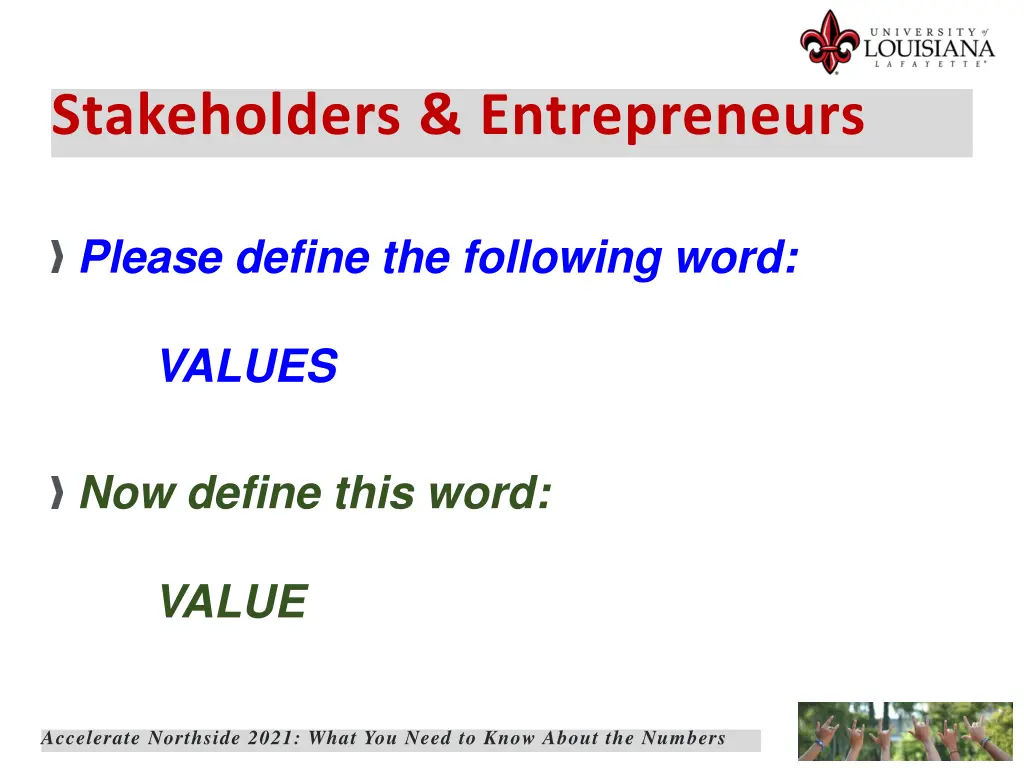 UNIVERSITY of LOUISIANA LAFAYETTE

Stakeholders & Entrepreneurs

Please define the following word:

VALUES

Now define this word:

VALUE

Accelerate Northside 2021: What You Need to Know About the Numbers